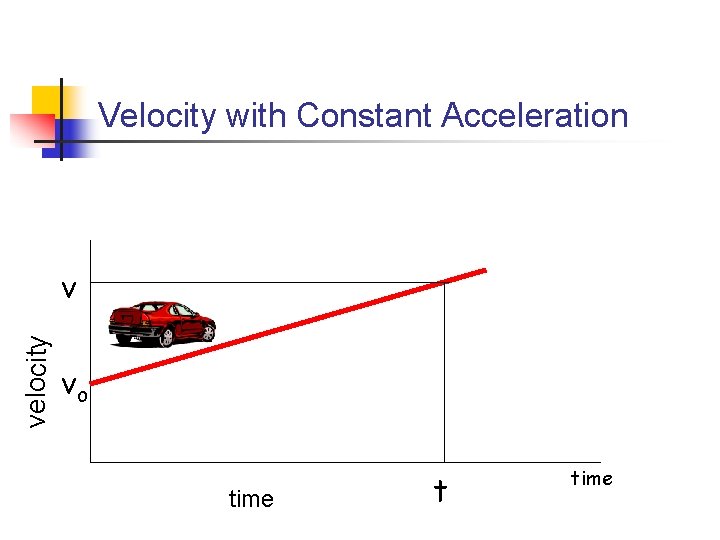 Velocity with Constant Acceleration

v

velocity

$v_o$

time

t

time